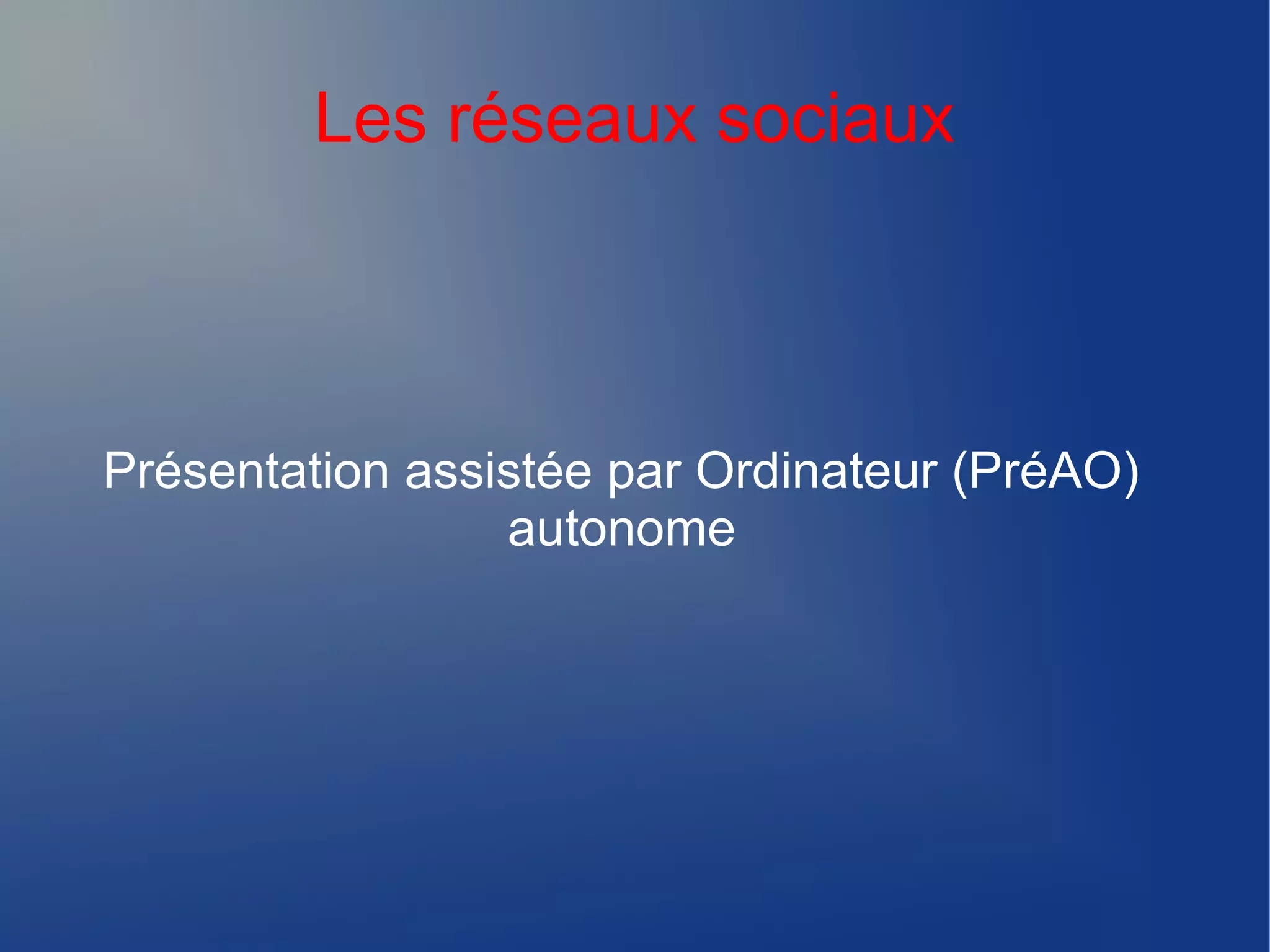 Les réseaux sociaux

Présentation assistée par Ordinateur (PréAO) autonome